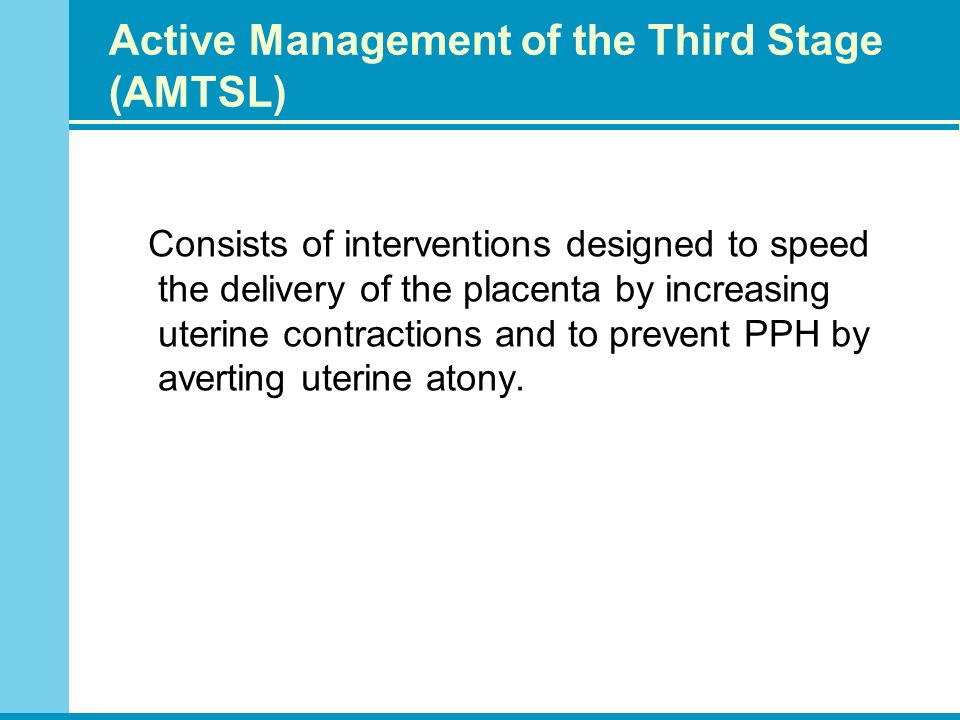 Active Management of the Third Stage (AMTSL)

Consists of interventions designed to speed the delivery of the placenta by increasing uterine contractions and to prevent PPH by averting uterine atony.